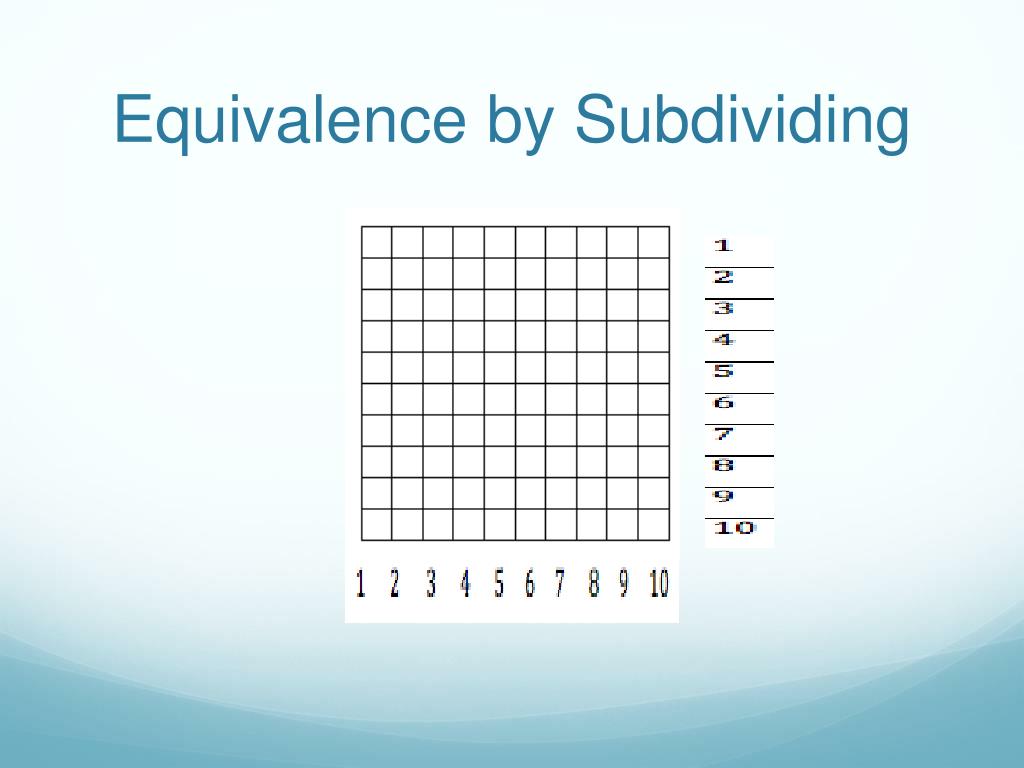 Equivalence by Subdividing

1 2 3 4 5 6 7 8 9 10

1
2
3
4
5
6
7
8
9
10